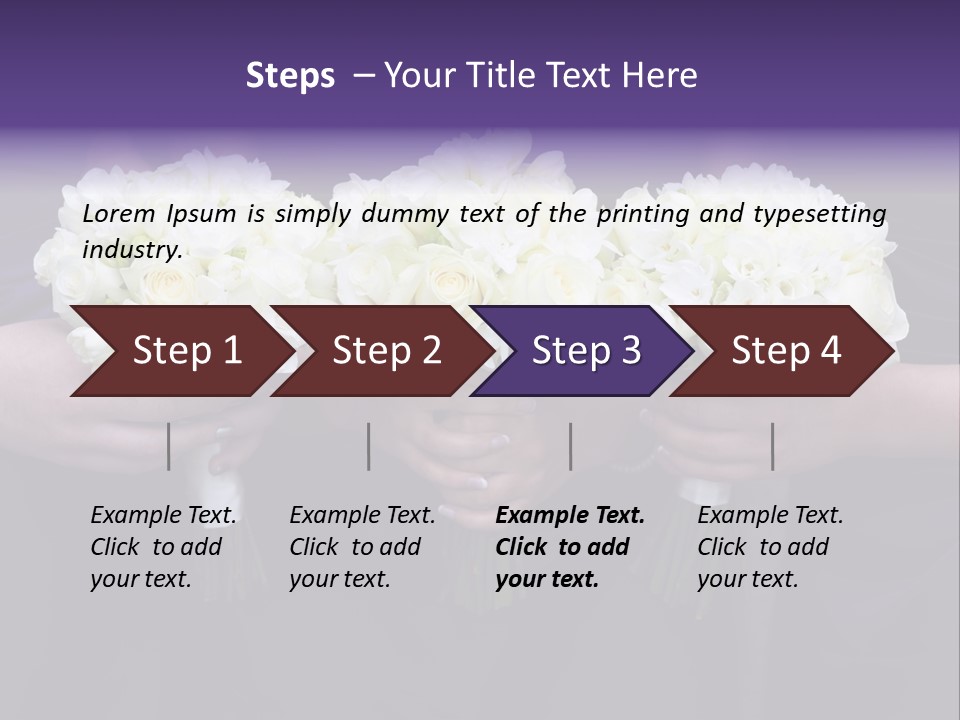 Steps – Your Title Text Here

Lorem Ipsum is simply dummy text of the printing and typesetting industry.

Step 1

Step 2

Step 3

Step 4

Example Text. Click to add your text.

Example Text. Click to add your text.

Example Text. Click to add your text.

Example Text. Click to add your text.